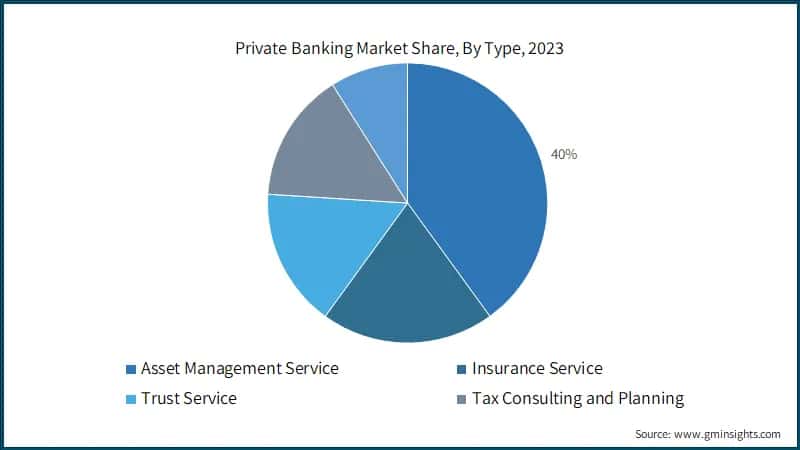 Private Banking Market Share, By Type, 2023

40%

Asset Management Service
Insurance Service
Trust Service
Tax Consulting and Planning

Source: www.gminsights.com